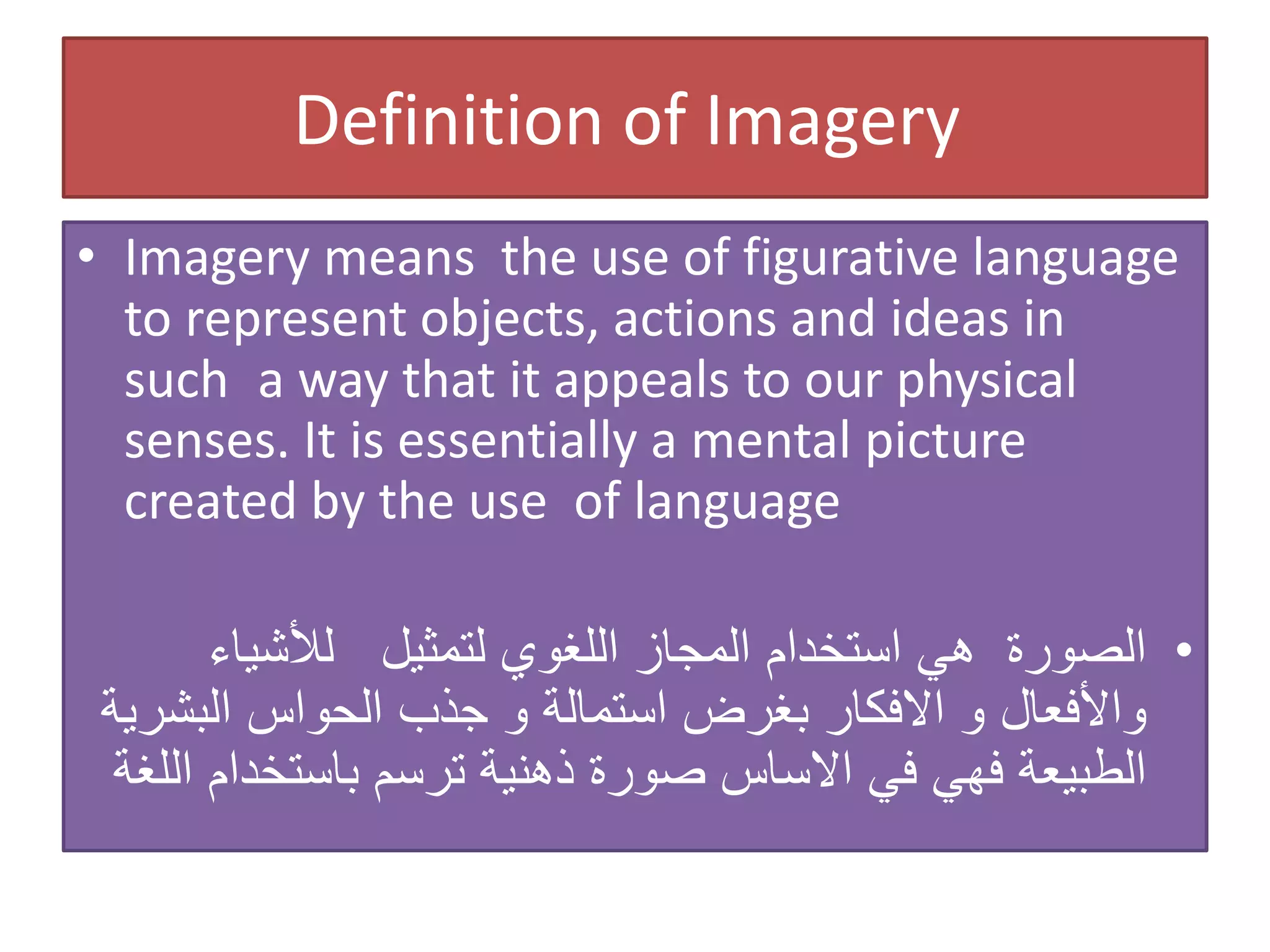 Definition of Imagery

• Imagery means the use of figurative language to represent objects, actions and ideas in such a way that it appeals to our physical senses. It is essentially a mental picture created by the use of language

• الصورة هي استخدام المجاز اللغوي لتمثيل للأشياء والأفعال و الافكار بغرض استمالة و جذب الحواس البشرية الطبيعة فهي في الاساس صورة ذهنية ترسم باستخدام اللغة